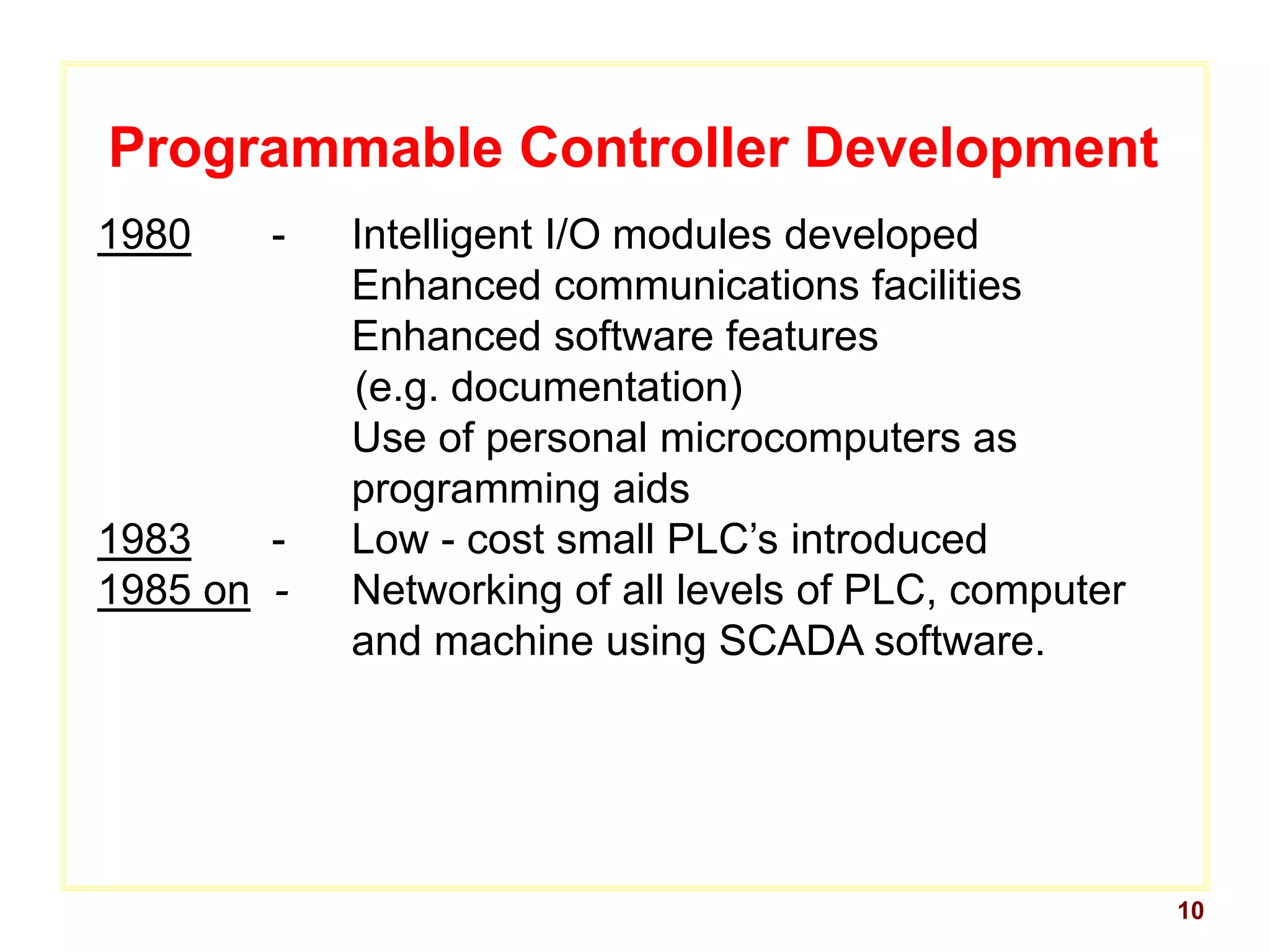 Programmable Controller Development

1980 - Intelligent I/O modules developed
Enhanced communications facilities
Enhanced software features (e.g. documentation)
Use of personal microcomputers as programming aids

1983 - Low - cost small PLC’s introduced

1985 on - Networking of all levels of PLC, computer and machine using SCADA software.

10